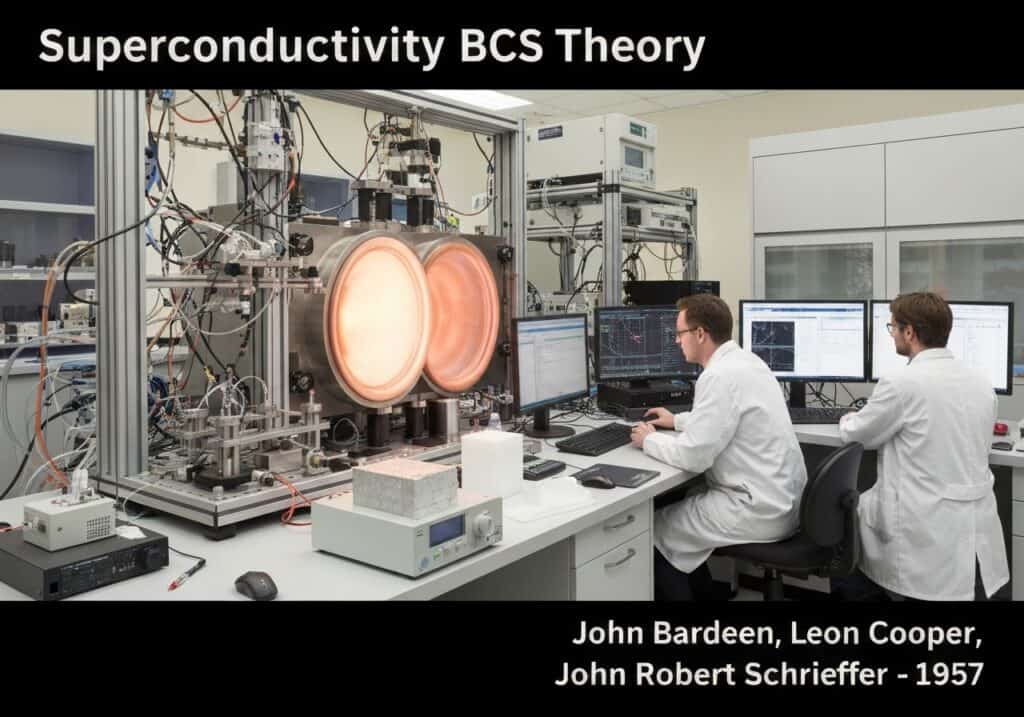 Superconductivity BCS Theory

John Bardeen, Leon Cooper, John Robert Schrieffer - 1957